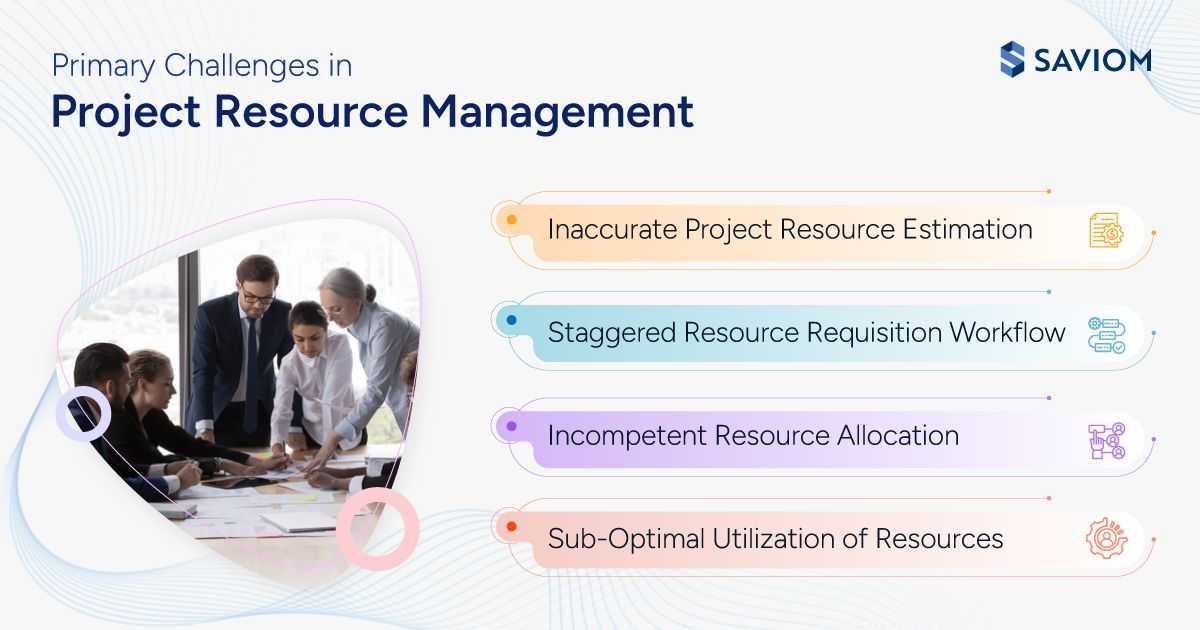 Primary Challenges in
Project Resource Management

SAVIOM

Inaccurate Project Resource Estimation

Staggered Resource Requisition Workflow

Incompetent Resource Allocation

Sub-Optimal Utilization of Resources